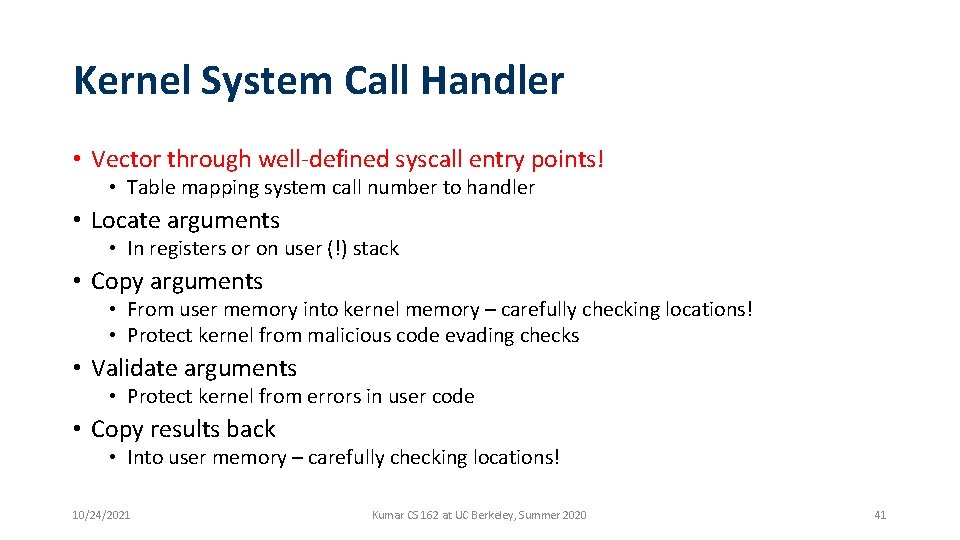 Kernel System Call Handler

• Vector through well-defined syscall entry points!
  • Table mapping system call number to handler
• Locate arguments
  • In registers or on user (!) stack
• Copy arguments
  • From user memory into kernel memory – carefully checking locations!
  • Protect kernel from malicious code evading checks
• Validate arguments
  • Protect kernel from errors in user code
• Copy results back
  • Into user memory – carefully checking locations!

10/24/2021

Kumar CS 162 at UC Berkeley, Summer 2020

41